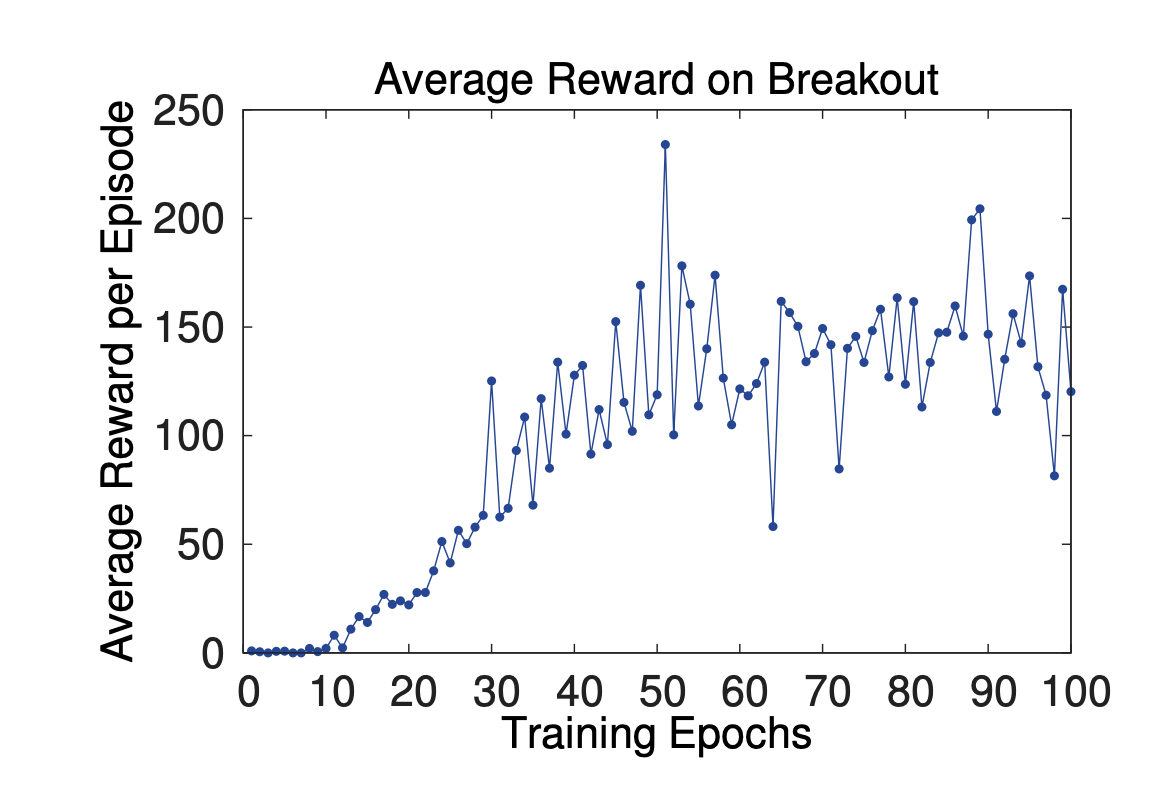 Average Reward on Breakout

Average Reward per Episode

250
200
150
100
50
0

0 10 20 30 40 50 60 70 80 90 100

Training Epochs